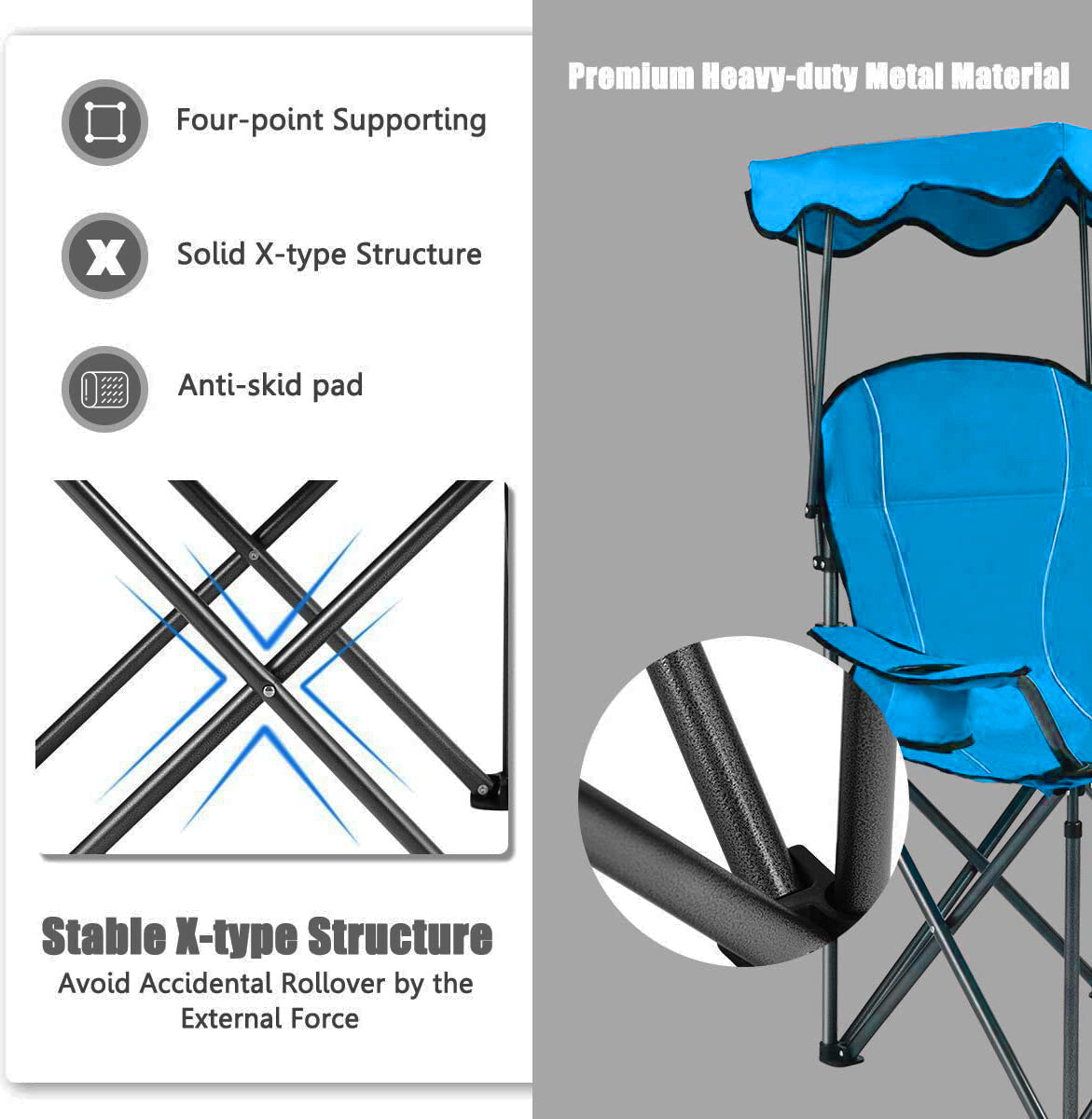 Four-point Supporting

Solid X-type Structure

Anti-skid pad

Stable X-type Structure

Avoid Accidental Rollover by the External Force

Premium Heavy-duty Metal Material